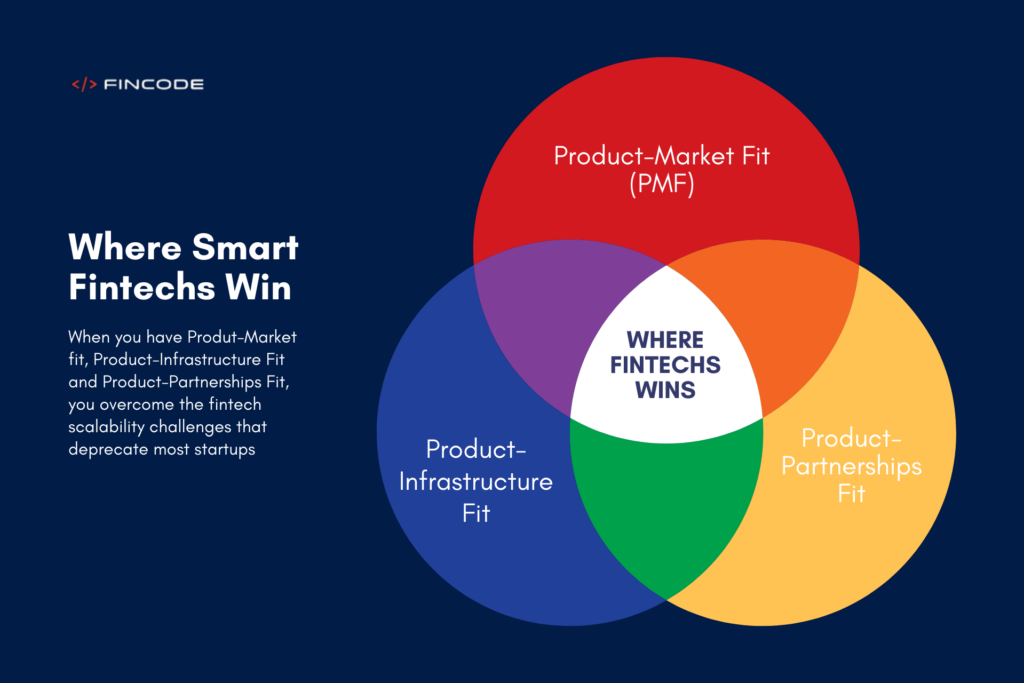 </> FINCODE

Where Smart Fintechs Win

When you have Produt-Market fit, Product-Infrastructure Fit and Product-Partnerships Fit, you overcome the fintech scalability challenges that deprecate most startups

Product-Market Fit (PMF)

WHERE FINTECHS WINS

Product-Infrastructure Fit

Product-Partnerships Fit